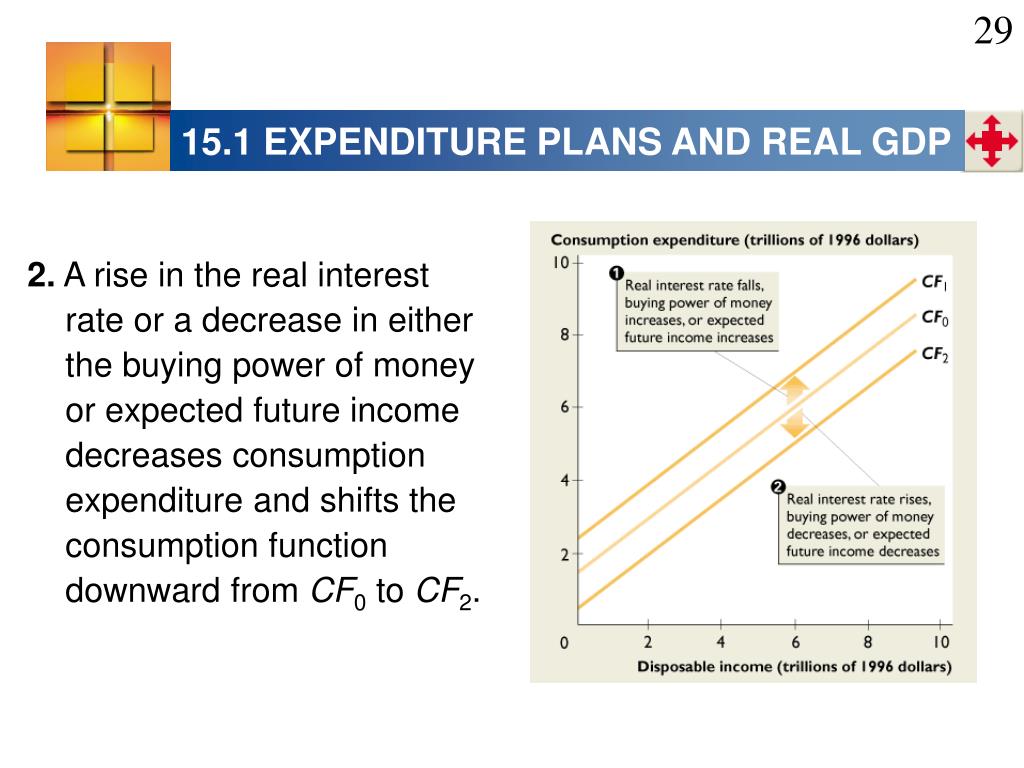 29

15.1 EXPENDITURE PLANS AND REAL GDP

2. A rise in the real interest rate or a decrease in either the buying power of money or expected future income decreases consumption expenditure and shifts the consumption function downward from $CF_0$ to $CF_2$.

Consumption expenditure (trillions of 1996 dollars)

10
8
6
4
2
0

1 Real interest rate falls, buying power of money increases, or expected future income increases

$CF_1$
$CF_0$
$CF_2$

2 Real interest rate rises, buying power of money decreases, or expected future income decreases

2 4 6 8 10

Disposable income (trillions of 1996 dollars)